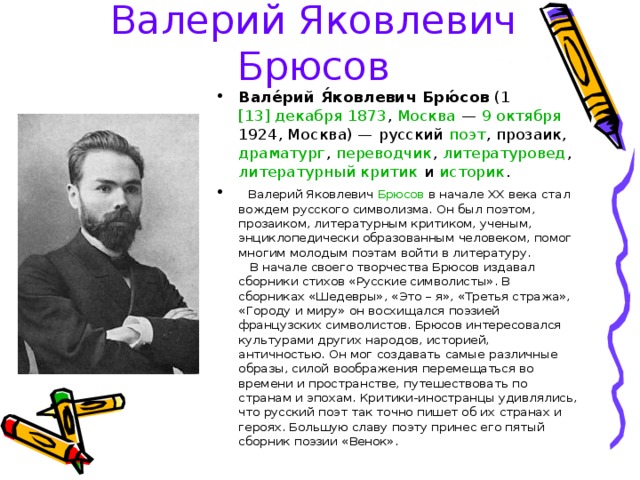 Валерий Яковлевич Брюсов

• Вале́рий Я́ковлевич Брю́сов (1 [13] декабря 1873, Москва — 9 октября 1924, Москва) — русский поэт, прозаик, драматург, переводчик, литературовед, литературный критик и историк.

• Валерий Яковлевич Брюсов в начале XX века стал вождем русского символизма. Он был поэтом, прозаиком, литературным критиком, ученым, энциклопедически образованным человеком, помог многим молодым поэтам войти в литературу.

В начале своего творчества Брюсов издавал сборники стихов «Русские символисты». В сборниках «Шедевры», «Это – я», «Третья стража», «Городу и миру» он восхищался поэзией французских символистов. Брюсов интересовался культурами других народов, историей, античностью. Он мог создавать самые различные образы, силой воображения перемещаться во времени и пространстве, путешествовать по странам и эпохам. Критики-иностранцы удивлялись, что русский поэт так точно пишет об их странах и героях. Большую славу поэту принес его пятый сборник поэзии «Венок».